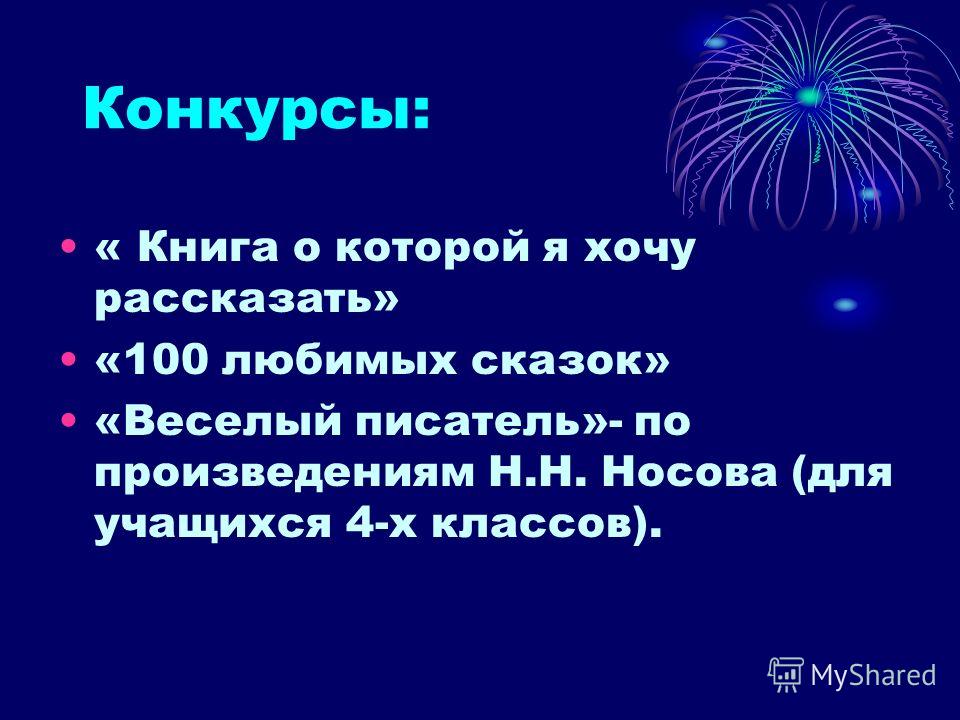 Конкурсы:

• « Книга о которой я хочу рассказать»
• «100 любимых сказок»
• «Веселый писатель»- по произведениям Н.Н. Носова (для учащихся 4-х классов).

MyShared